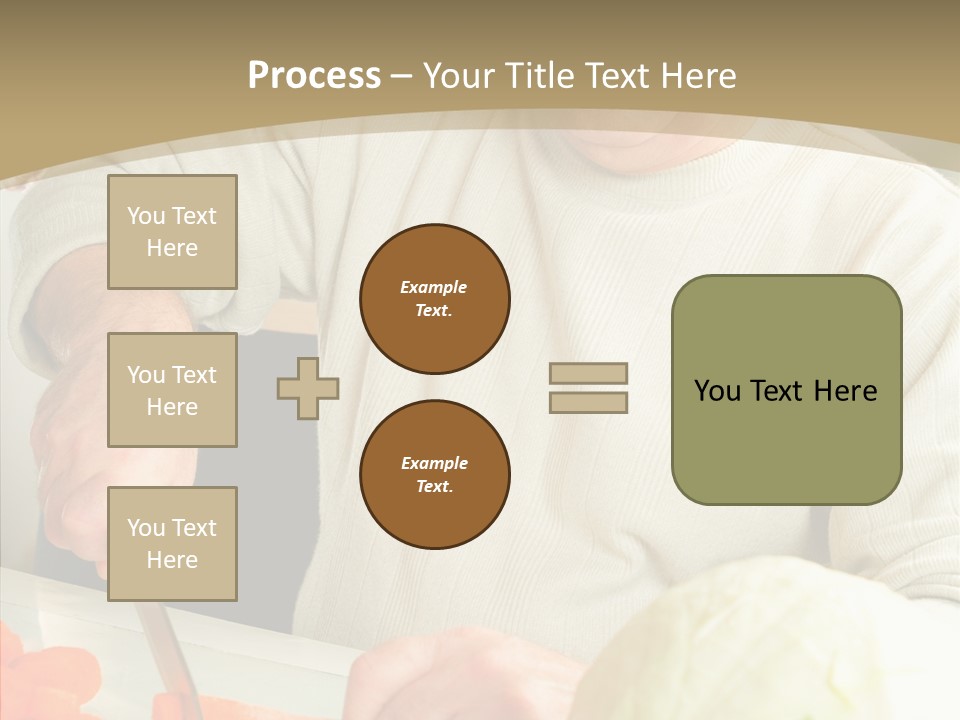 Process – Your Title Text Here

You Text Here

You Text Here

You Text Here

Example Text.

Example Text.

You Text Here